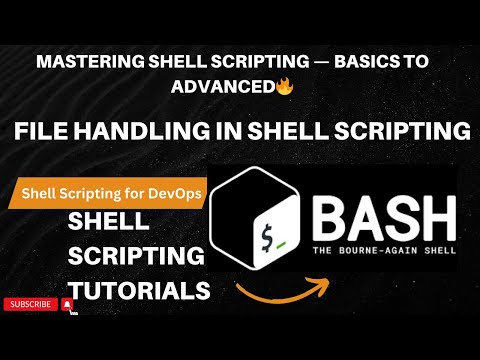 MASTERING SHELL SCRIPTING — BASICS TO ADVANCED🔥

FILE HANDLING IN SHELL SCRIPTING

Shell Scripting for DevOps

SHELL SCRIPTING TUTORIALS

$_

BASH
THE BOURNE-AGAIN SHELL

SUBSCRIBE